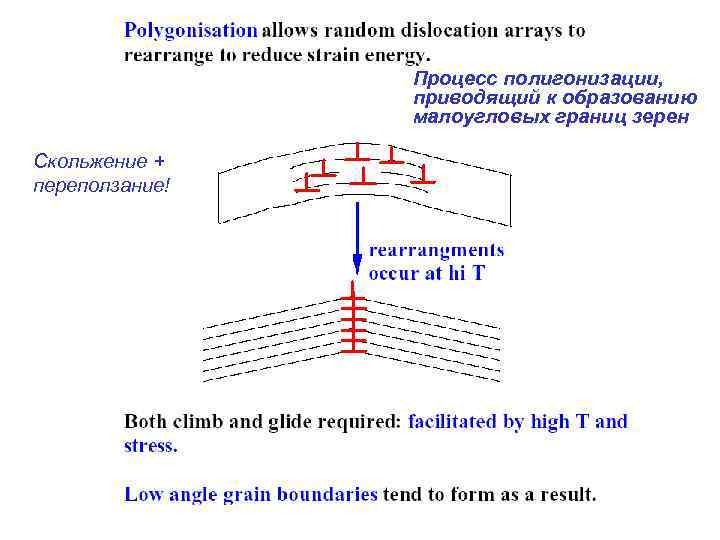 Polygonisation allows random dislocation arrays to rearrange to reduce strain energy.

Процесс полигонизации, приводящий к образованию малоугловых границ зерен

Скольжение + переползание!

rearrangments occur at hi T

Both climb and glide required: facilitated by high T and stress.

Low angle grain boundaries tend to form as a result.